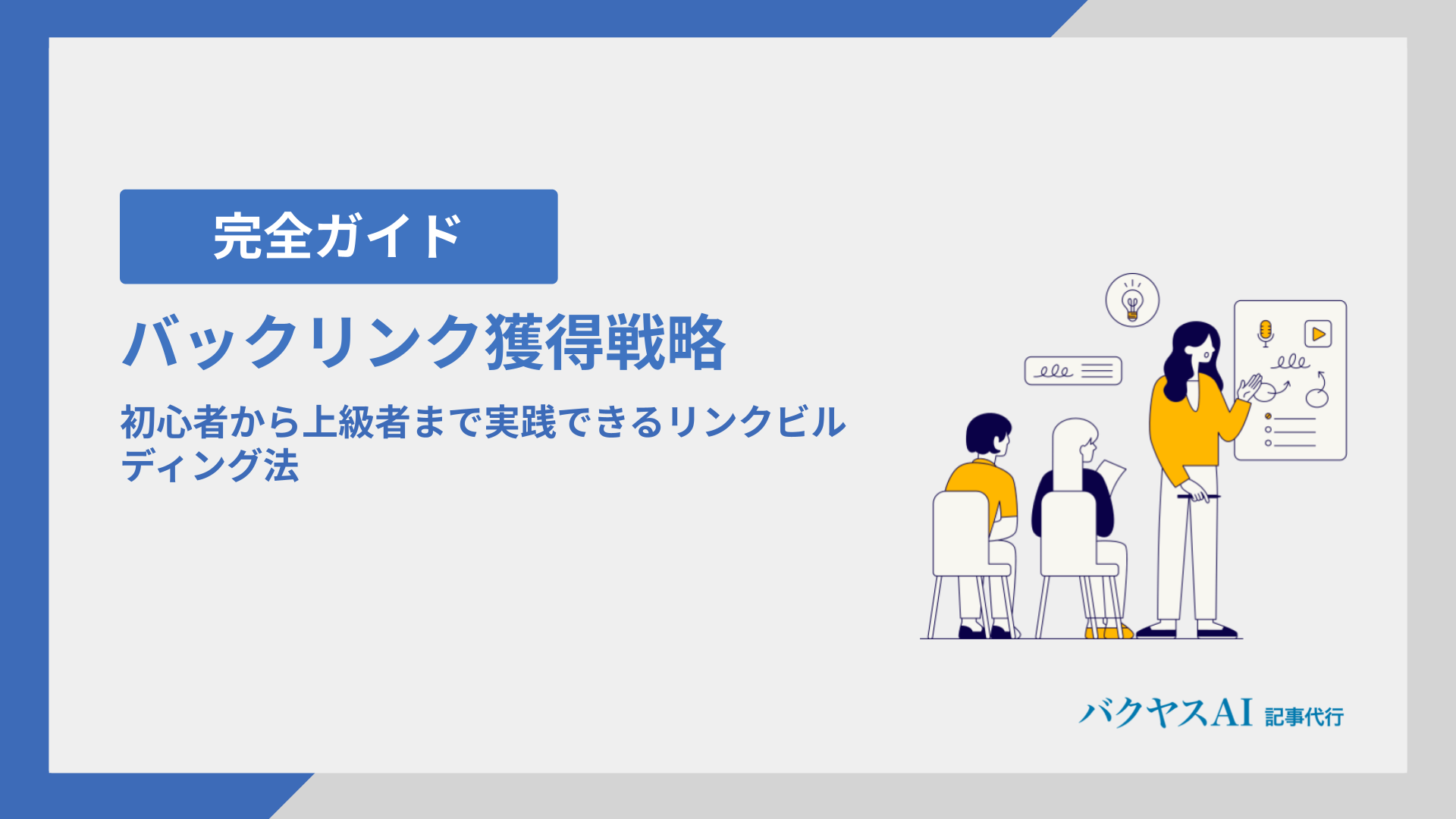 完全ガイド

バックリンク獲得戦略

初心者から上級者まで実践できるリンクビルディング法

バクヤスAI 記事代行